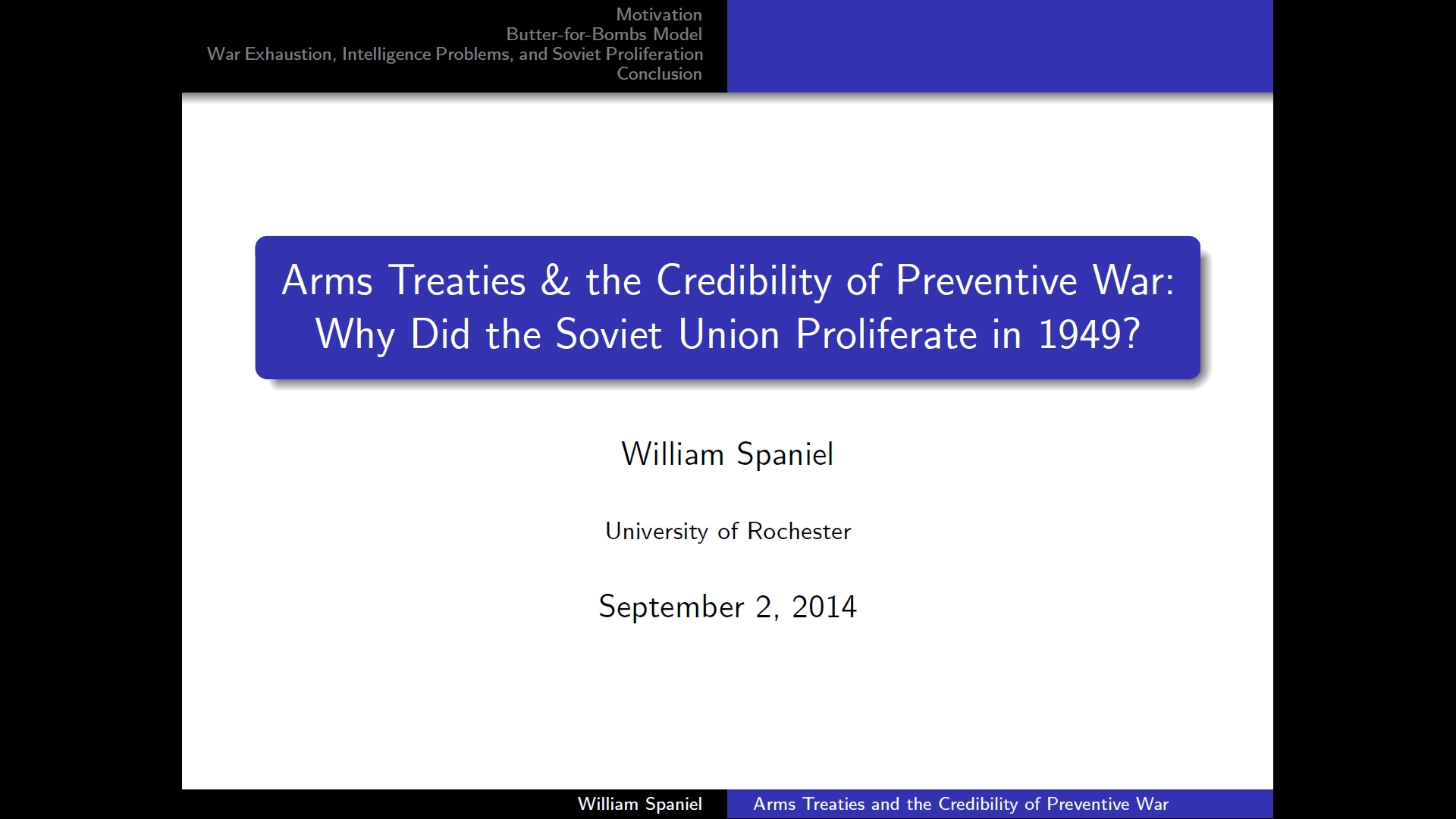 Motivation
Butter-for-Bombs Model
War Exhaustion, Intelligence Problems, and Soviet Proliferation
Conclusion

Arms Treaties & the Credibility of Preventive War: Why Did the Soviet Union Proliferate in 1949?

William Spaniel

University of Rochester

September 2, 2014

William Spaniel

Arms Treaties and the Credibility of Preventive War